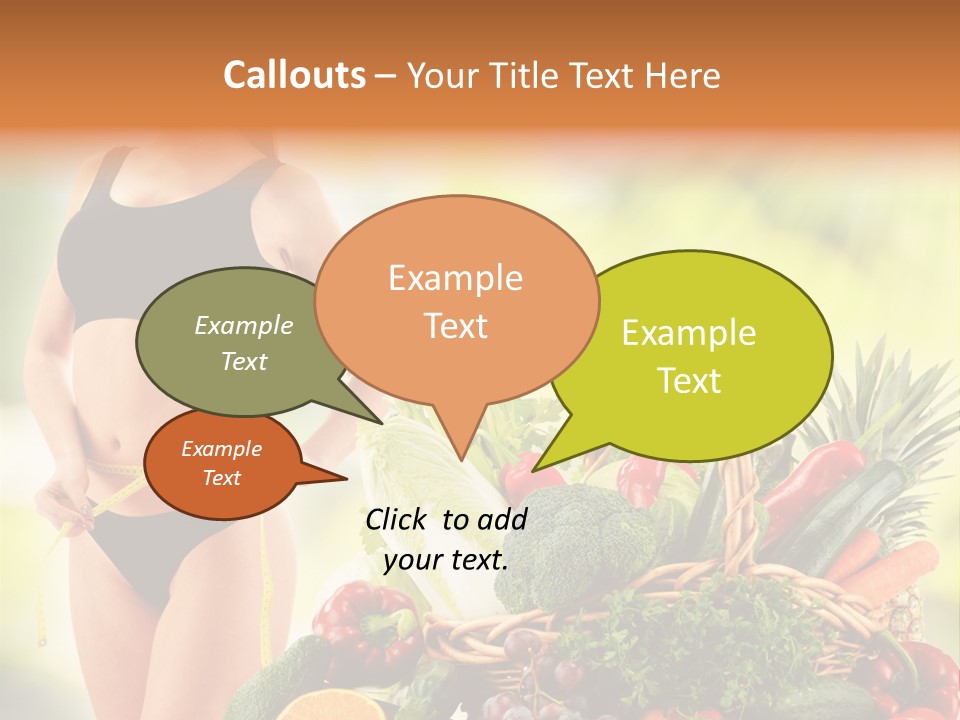 Callouts – Your Title Text Here

Example Text

Example Text

Example Text

Example Text

Click to add your text.